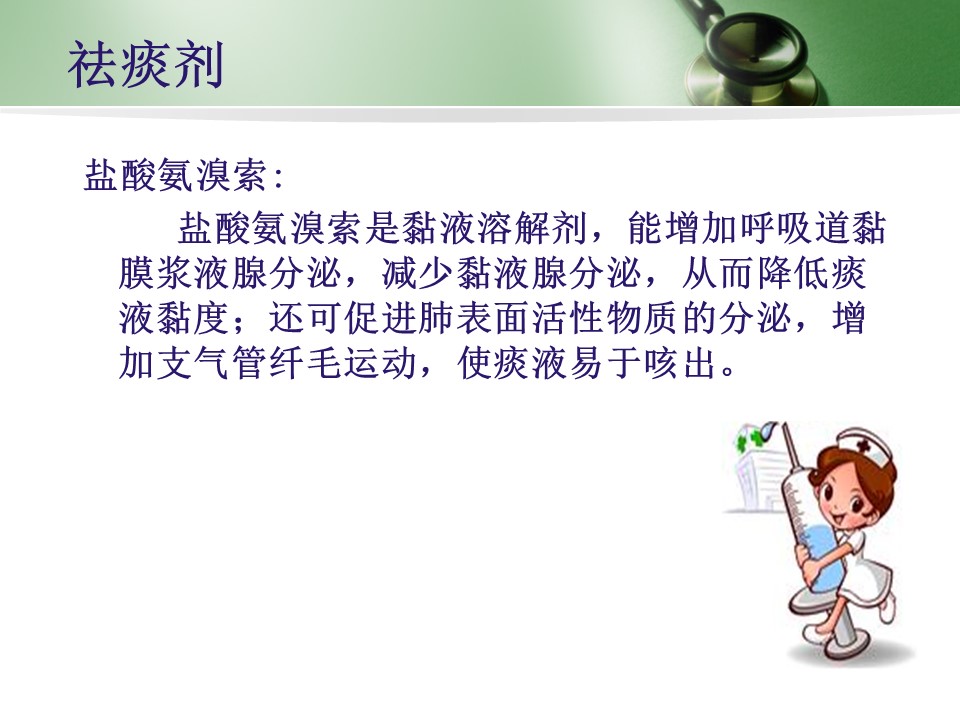 祛痰剂

盐酸氨溴索:

盐酸氨溴索是黏液溶解剂，能增加呼吸道黏膜浆液腺分泌，减少黏液腺分泌，从而降低痰液黏度；还可促进肺表面活性物质的分泌，增加支气管纤毛运动，使痰液易于咳出。